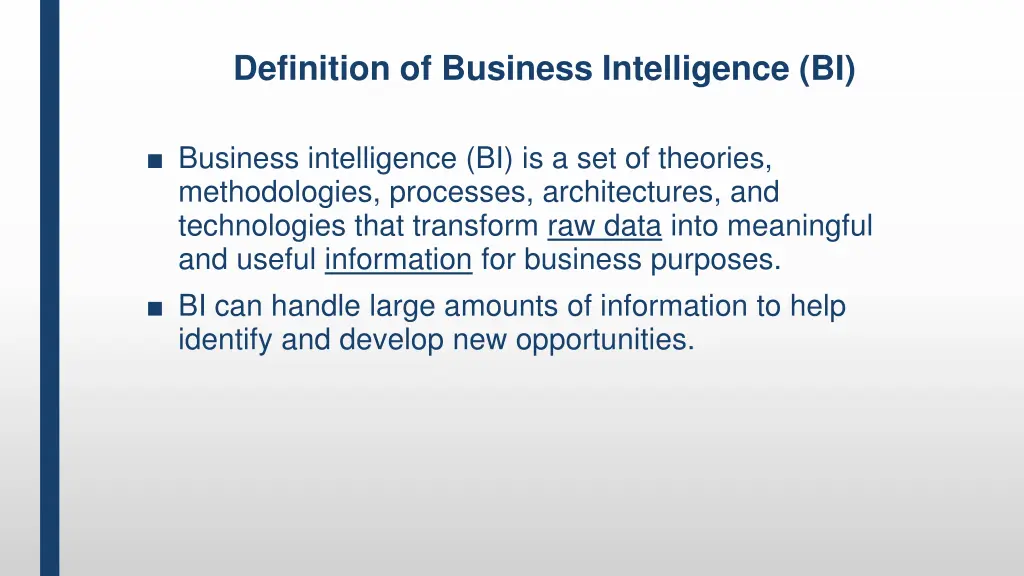 Definition of Business Intelligence (BI)

■ Business intelligence (BI) is a set of theories, methodologies, processes, architectures, and technologies that transform raw data into meaningful and useful information for business purposes.

■ BI can handle large amounts of information to help identify and develop new opportunities.